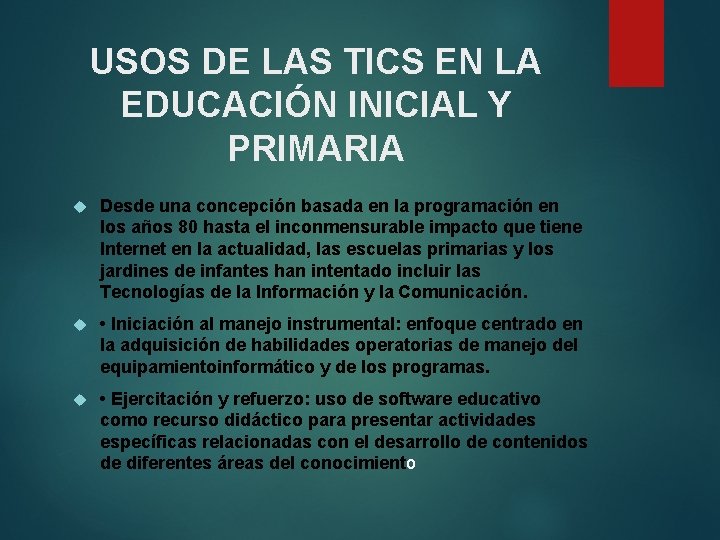 USOS DE LAS TICS EN LA EDUCACIÓN INICIAL Y PRIMARIA

Desde una concepción basada en la programación en los años 80 hasta el inconmensurable impacto que tiene Internet en la actualidad, las escuelas primarias y los jardines de infantes han intentado incluir las Tecnologías de la Información y la Comunicación.

• Iniciación al manejo instrumental: enfoque centrado en la adquisición de habilidades operatorias de manejo del equipamientoinformático y de los programas.

• Ejercitación y refuerzo: uso de software educativo como recurso didáctico para presentar actividades específicas relacionadas con el desarrollo de contenidos de diferentes áreas del conocimiento